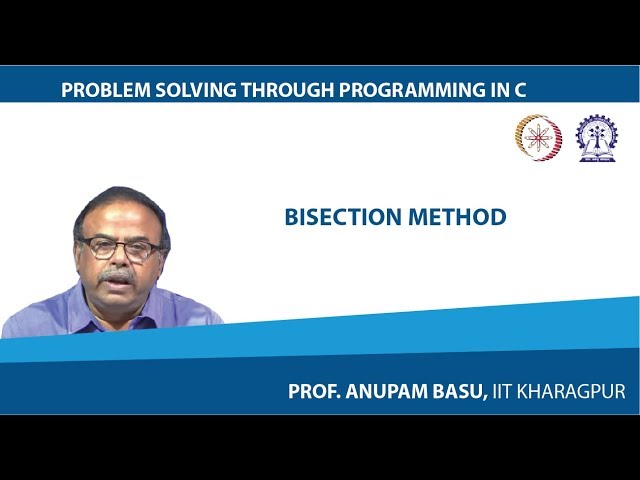 PROBLEM SOLVING THROUGH PROGRAMMING IN C

BISECTION METHOD

PROF. ANUPAM BASU, IIT KHARAGPUR